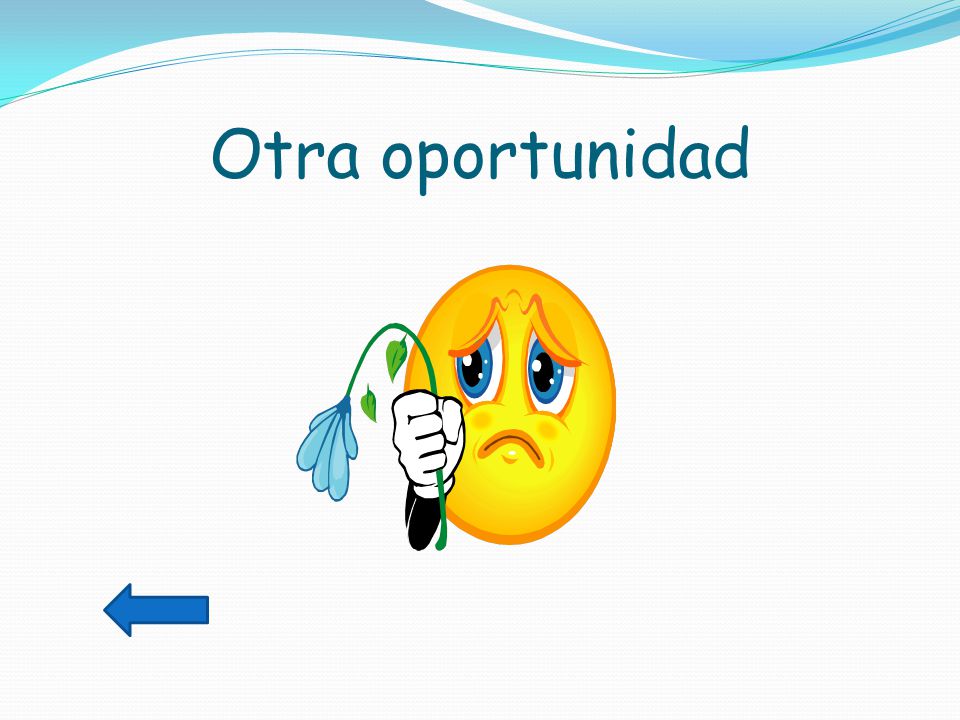 Otra oportunidad